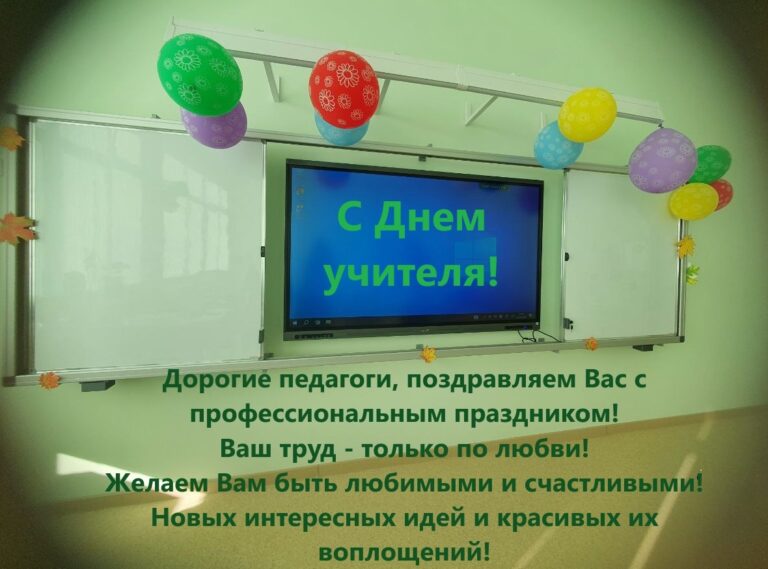 С Днем учителя!

Дорогие педагоги, поздравляем Вас с профессиональным праздником!
Ваш труд - только по любви!
Желаем Вам быть любимыми и счастливыми!
Новых интересных идей и красивых их воплощений!